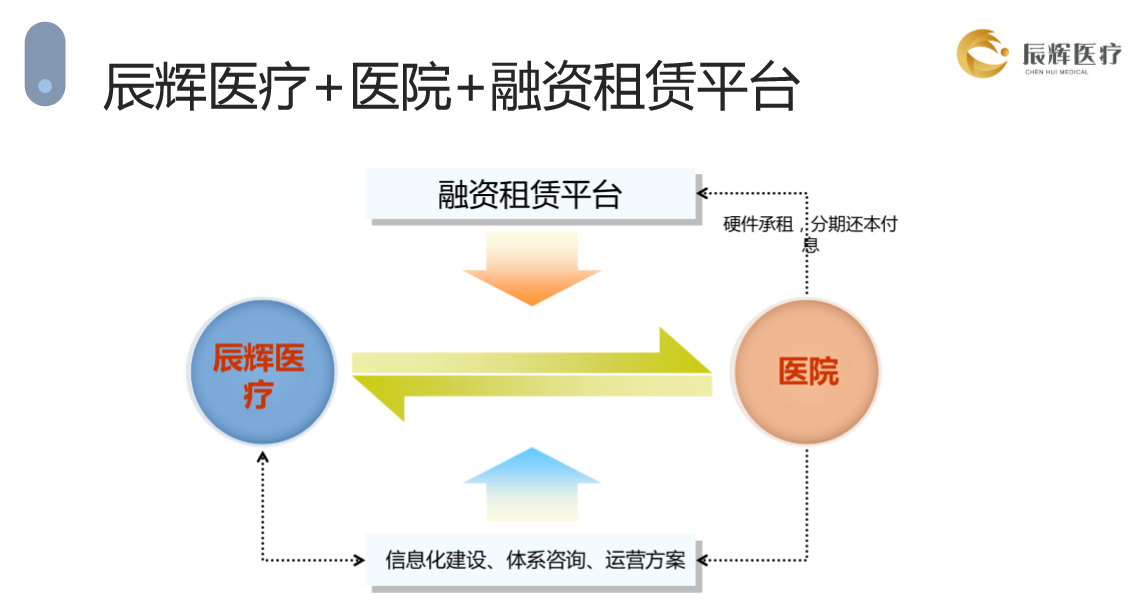 辰辉医疗+医院+融资租赁平台

辰辉医疗
CHEN HUI MEDICAL

融资租赁平台

硬件承租，分期还本付息

辰辉医疗

医院

信息化建设、体系咨询、运营方案